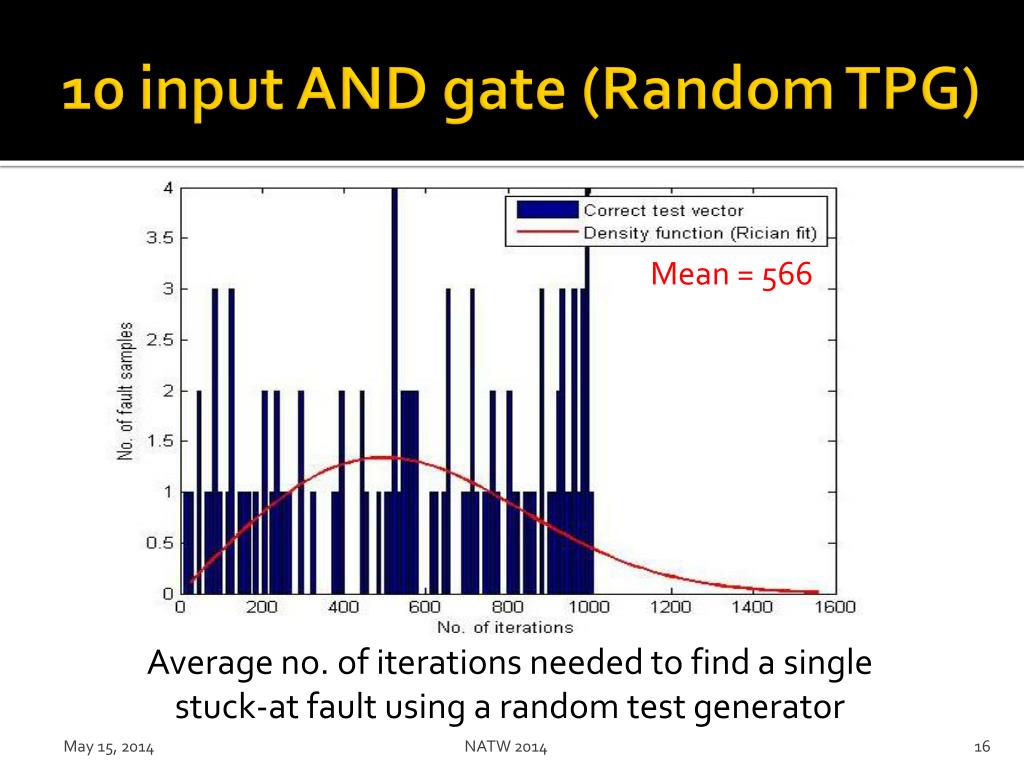 10 input AND gate (Random TPG)

Correct test vector
Density function (Rician fit)

Mean = 566

No. of fault samples

4
3.5
3
2.5
2
1.5
1
0.5
0

0 200 400 600 800 1000 1200 1400 1600

No. of iterations

Average no. of iterations needed to find a single stuck-at fault using a random test generator

May 15, 2014

NATW 2014

16